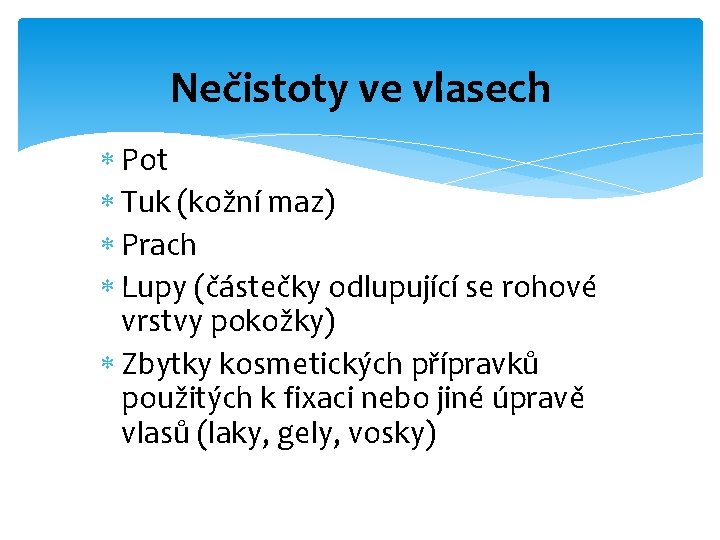 Nečistoty ve vlasech

* Pot
* Tuk (kožní maz)
* Prach
* Lupy (částečky odlupující se rohové vrstvy pokožky)
* Zbytky kosmetických přípravků použitých k fixaci nebo jiné úpravě vlasů (laky, gely, vosky)